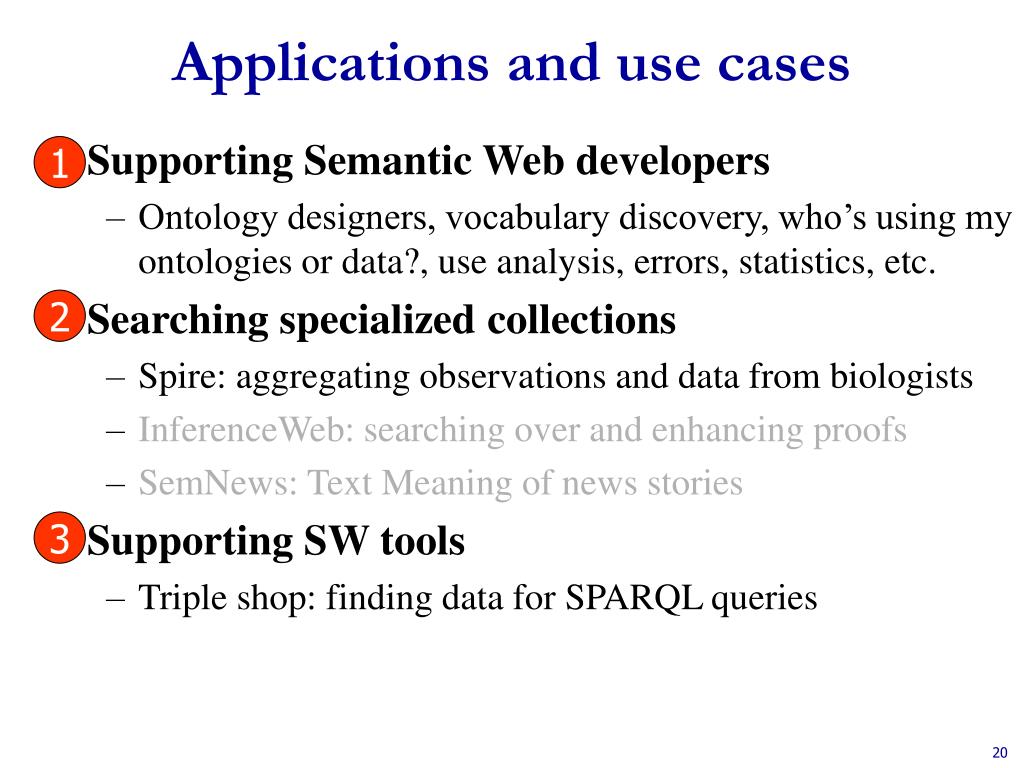 Applications and use cases

1 Supporting Semantic Web developers

– Ontology designers, vocabulary discovery, who’s using my ontologies or data?, use analysis, errors, statistics, etc.

2 Searching specialized collections

– Spire: aggregating observations and data from biologists

– InferenceWeb: searching over and enhancing proofs

– SemNews: Text Meaning of news stories

3 Supporting SW tools

– Triple shop: finding data for SPARQL queries

20